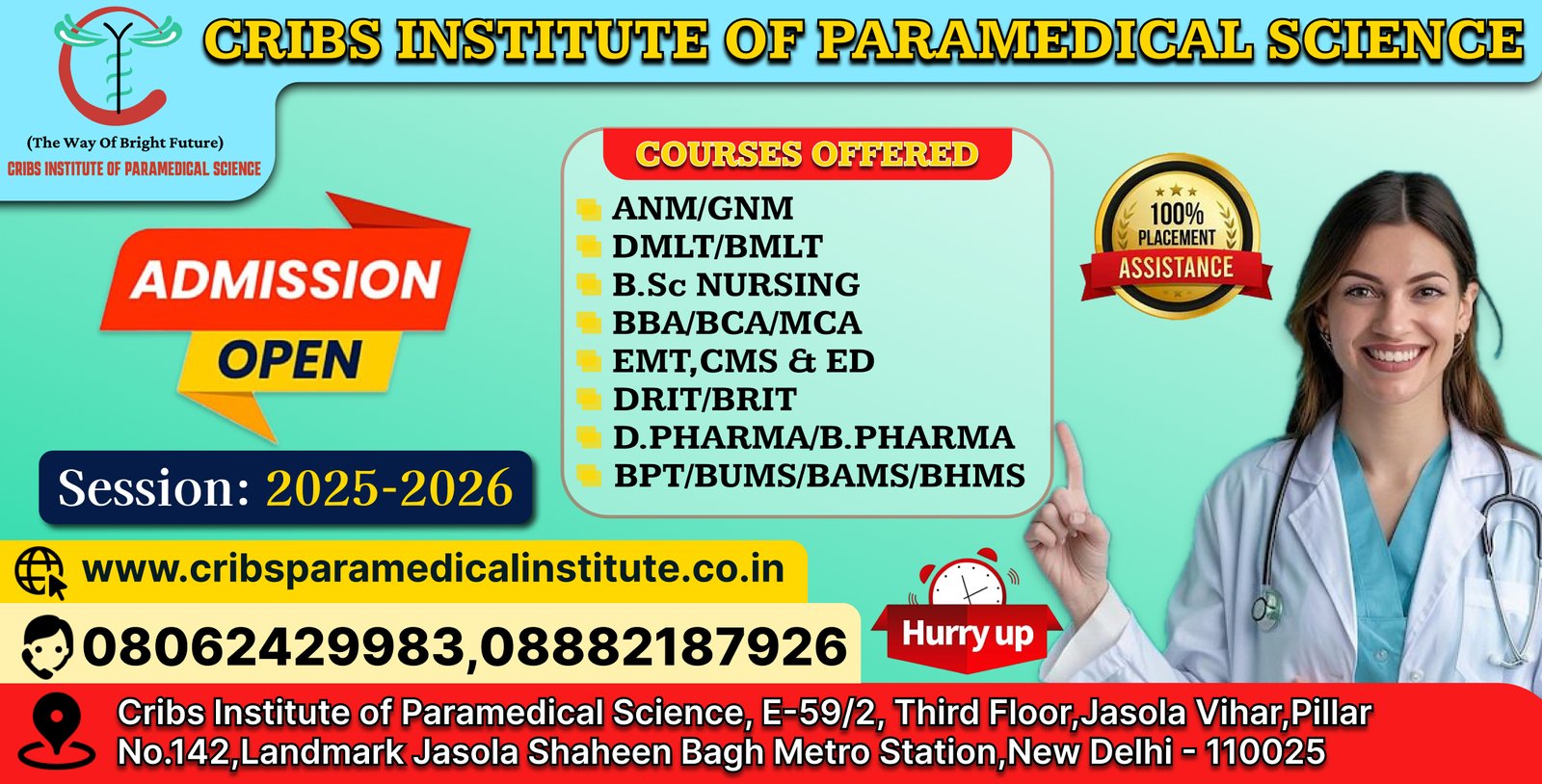 CRIBS INSTITUTE OF PARAMEDICAL SCIENCE

(The Way Of Bright Future)
CRIBS INSTITUTE OF PARAMEDICAL SCIENCE

ADMISSION
OPEN

Session: 2025-2026

COURSES OFFERED
ANM/GNM
DMLT/BMLT
B.Sc NURSING
BBA/BCA/MCA
EMT,CMS & ED
DRIT/BRIT
D.PHARMA/B.PHARMA
BPT/BUMS/BAMS/BHMS

100%
PLACEMENT
ASSISTANCE

www.cribsparamedicalinstitute.co.in

08062429983,08882187926

Hurry up

Cribs Institute of Paramedical Science, E-59/2, Third Floor,Jasola Vihar,Pillar No.142,Landmark Jasola Shaheen Bagh Metro Station,New Delhi - 110025